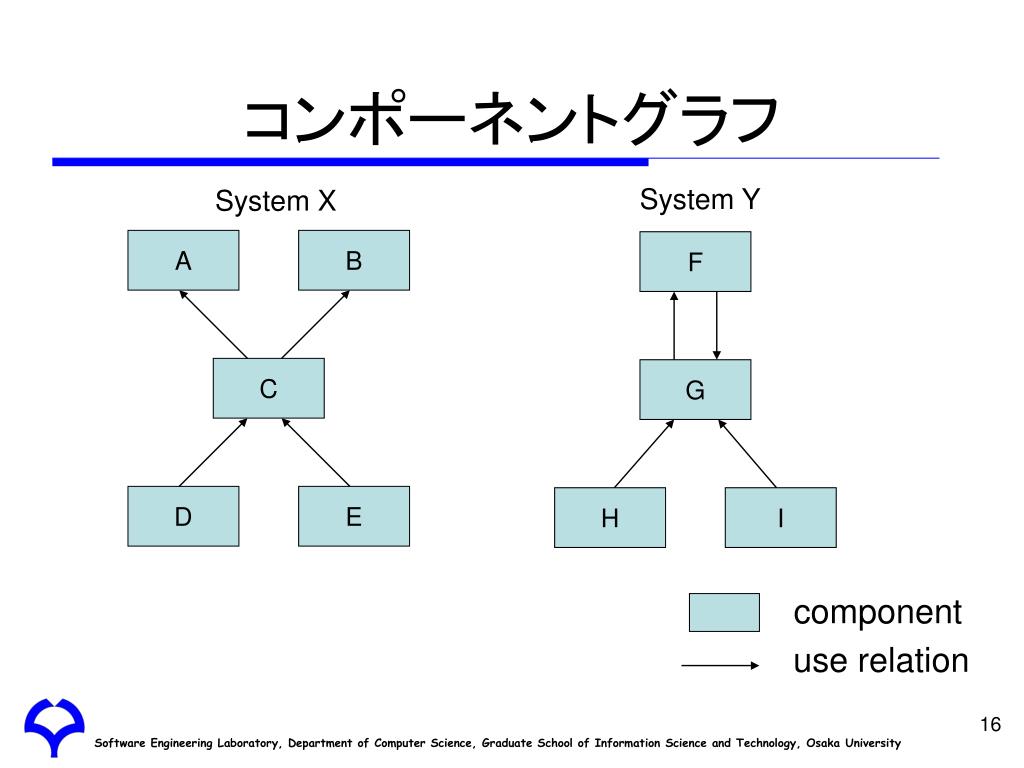 コンポーネントグラフ

System X

A

B

C

D

E

System Y

F

G

H

I

component

use relation

16

Software Engineering Laboratory, Department of Computer Science, Graduate School of Information Science and Technology, Osaka University